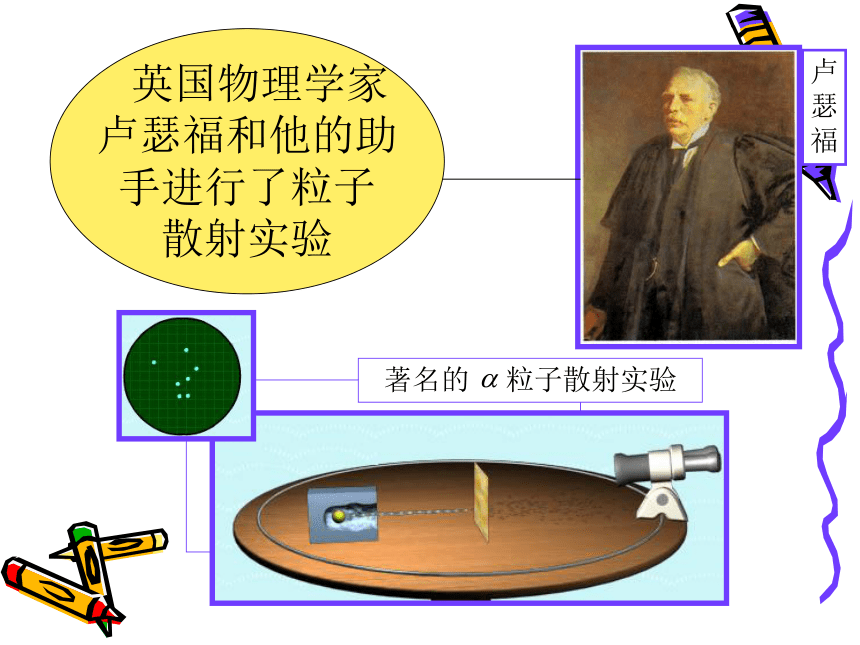 英国物理学家卢瑟福和他的助手进行了粒子散射实验

卢瑟福

著名的 $\alpha$ 粒子散射实验